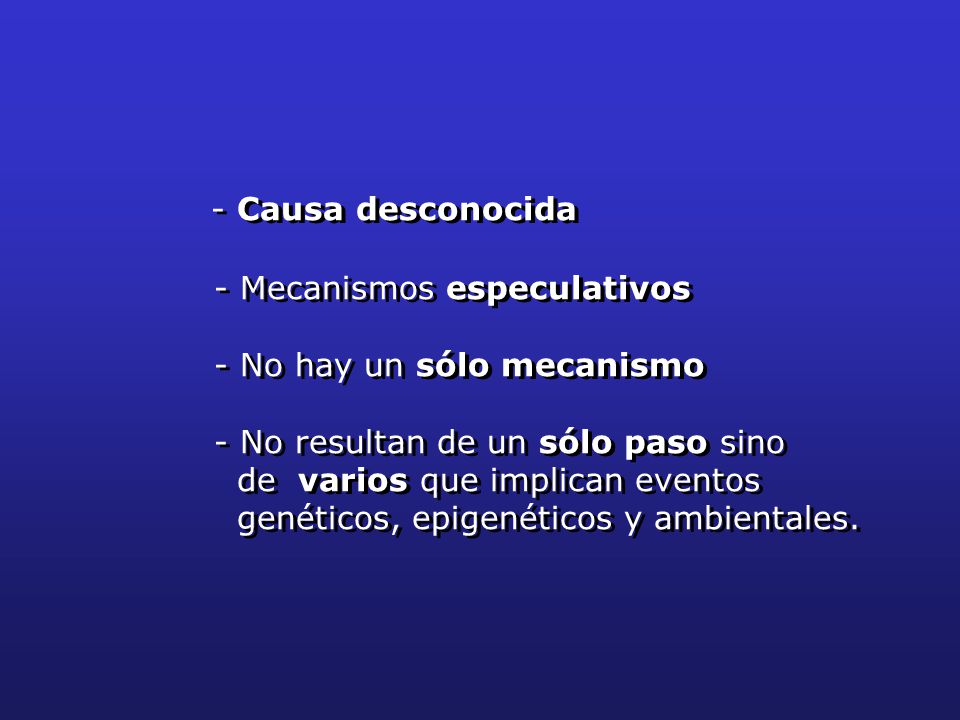 - Causa desconocida

- Mecanismos especulativos

- No hay un sólo mecanismo

- No resultan de un sólo paso sino de varios que implican eventos genéticos, epigenéticos y ambientales.